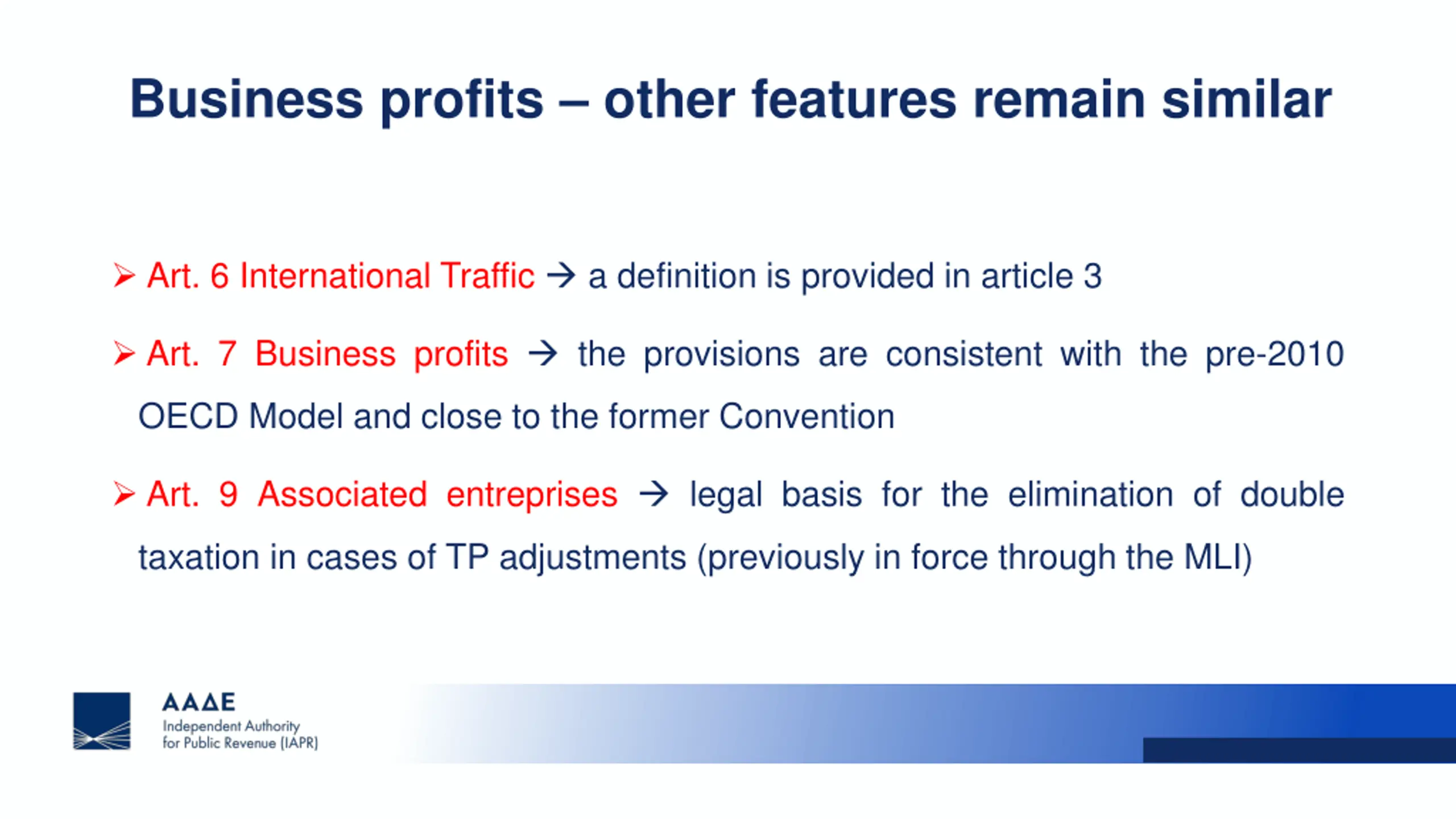 Business profits – other features remain similar

➢ Art. 6 International Traffic → a definition is provided in article 3

➢ Art. 7 Business profits → the provisions are consistent with the pre-2010 OECD Model and close to the former Convention

➢ Art. 9 Associated entreprises → legal basis for the elimination of double taxation in cases of TP adjustments (previously in force through the MLI)

ΑΑΔΕ
Independent Authority
for Public Revenue (IAPR)